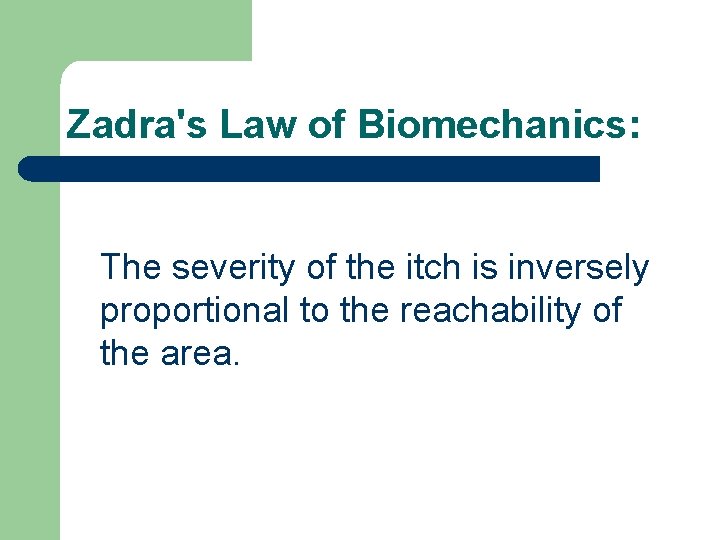 Zadra's Law of Biomechanics:

The severity of the itch is inversely proportional to the reachability of the area.